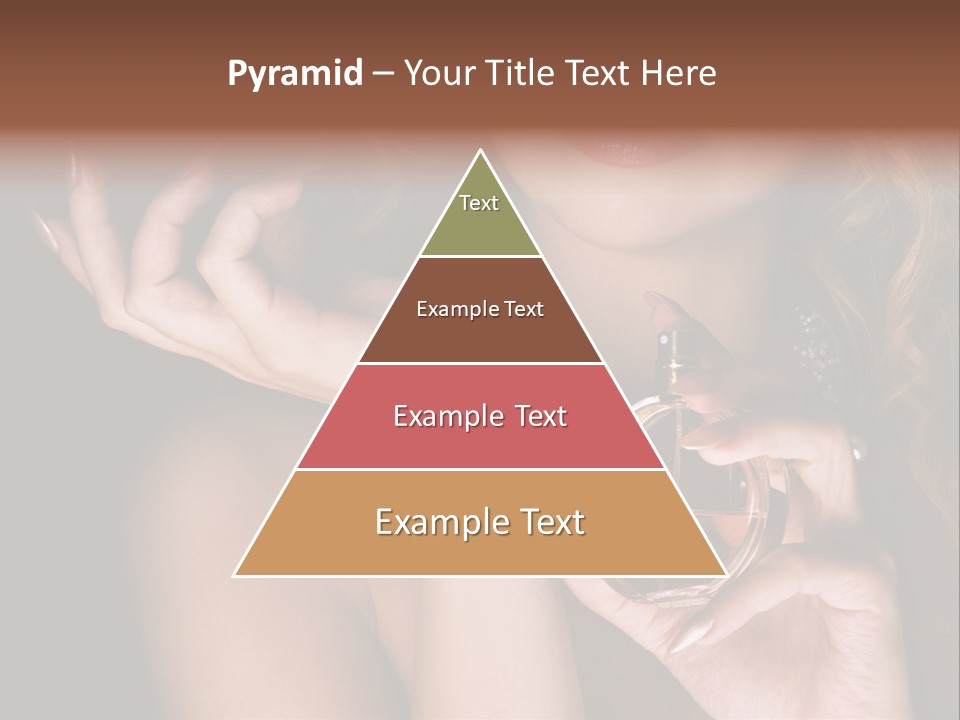 Pyramid – Your Title Text Here

Text

Example Text

Example Text

Example Text